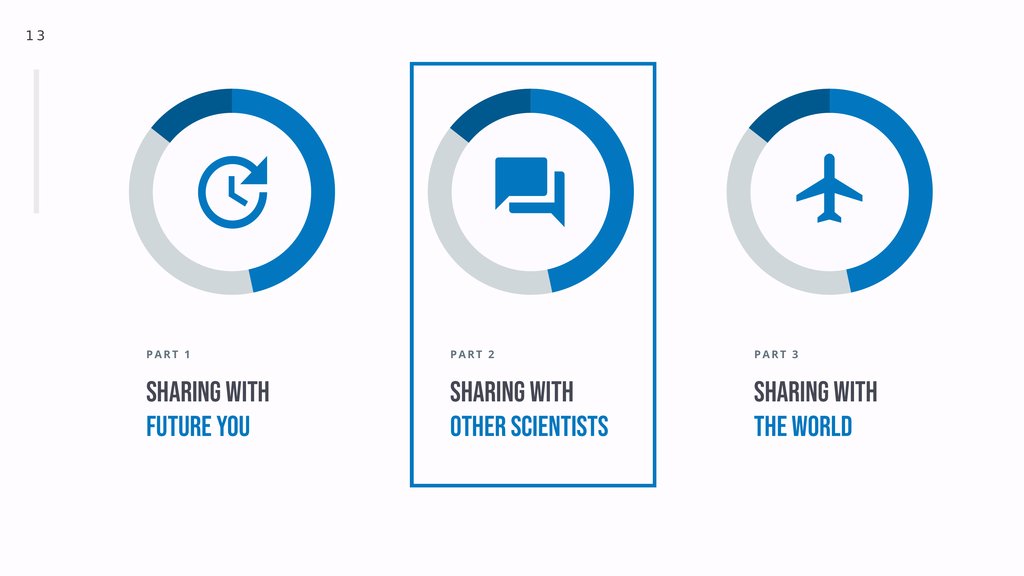 13

PART 1

SHARING WITH
FUTURE YOU

PART 2

SHARING WITH
OTHER SCIENTISTS

PART 3

SHARING WITH
THE WORLD